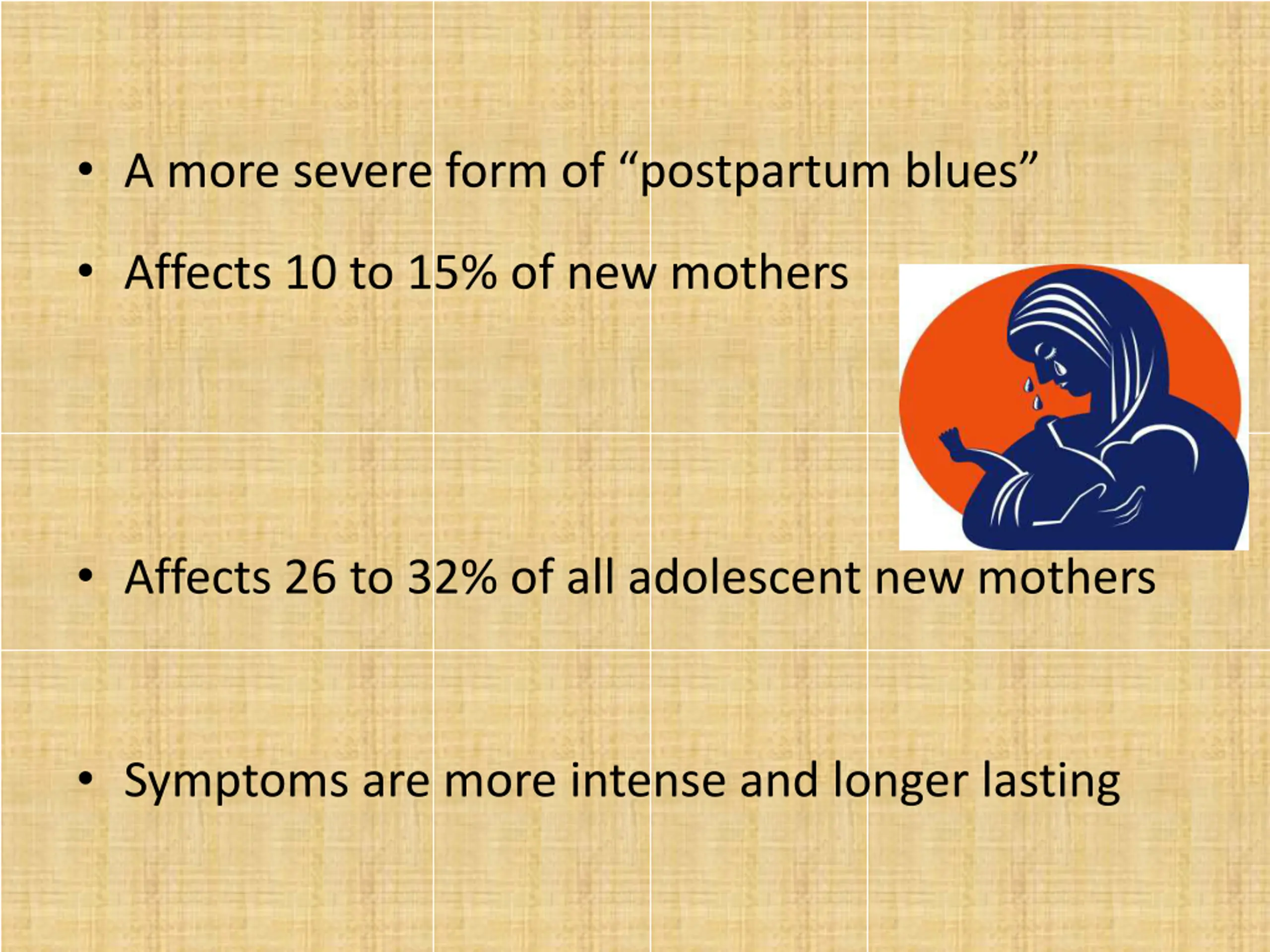 • A more severe form of “postpartum blues”

• Affects 10 to 15% of new mothers

• Affects 26 to 32% of all adolescent new mothers

• Symptoms are more intense and longer lasting